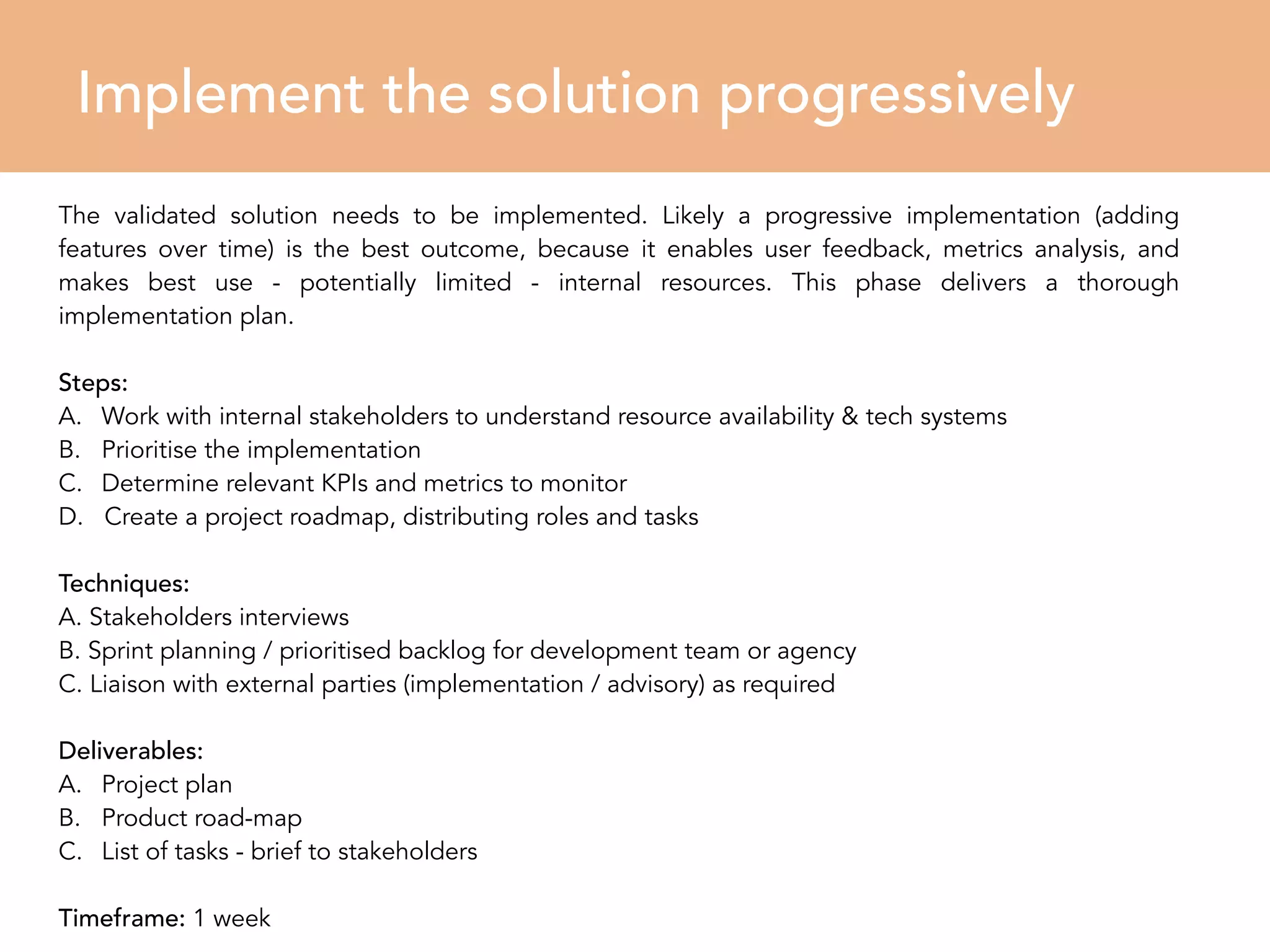 Implement the solution progressively

The validated solution needs to be implemented. Likely a progressive implementation (adding features over time) is the best outcome, because it enables user feedback, metrics analysis, and makes best use - potentially limited - internal resources. This phase delivers a thorough implementation plan.

Steps:
A. Work with internal stakeholders to understand resource availability & tech systems
B. Prioritise the implementation
C. Determine relevant KPIs and metrics to monitor
D. Create a project roadmap, distributing roles and tasks

Techniques:
A. Stakeholders interviews
B. Sprint planning / prioritised backlog for development team or agency
C. Liaison with external parties (implementation / advisory) as required

Deliverables:
A. Project plan
B. Product road-map
C. List of tasks - brief to stakeholders

Timeframe: 1 week